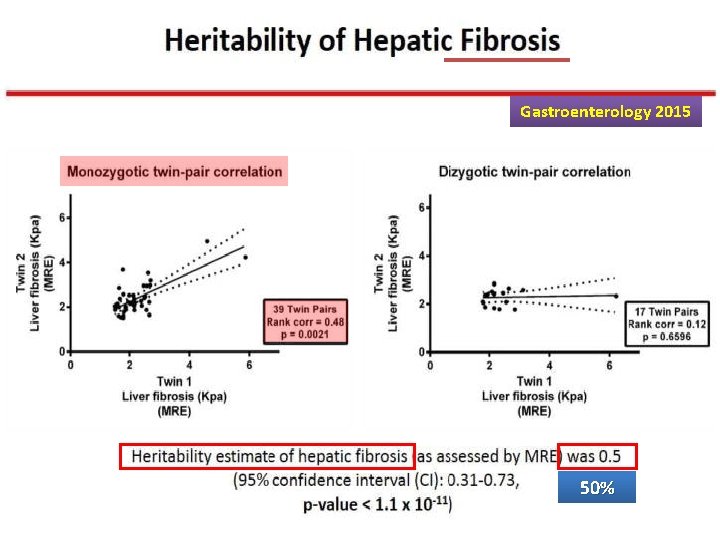 Heritability of Hepatic Fibrosis

Gastroenterology 2015

Monozygotic twin-pair correlation

Twin 2
Liver fibrosis (Kpa)
(MRE)

6
4
2
0

0 2 4 6

Twin 1
Liver fibrosis (Kpa)
(MRE)

39 Twin Pairs
Rank corr = 0.48
p = 0.0021

Dizygotic twin-pair correlation

Twin 2
Liver fibrosis (Kpa)
(MRE)

6
4
2
0

0 2 4 6

Twin 1
Liver fibrosis (Kpa)
(MRE)

17 Twin Pairs
Rank corr = 0.12
p = 0.6596

Heritability estimate of hepatic fibrosis as assessed by MRE was 0.5 (95% confidence interval (CI): 0.31-0.73, p-value < $1.1 \times 10^{-11}$)

50%